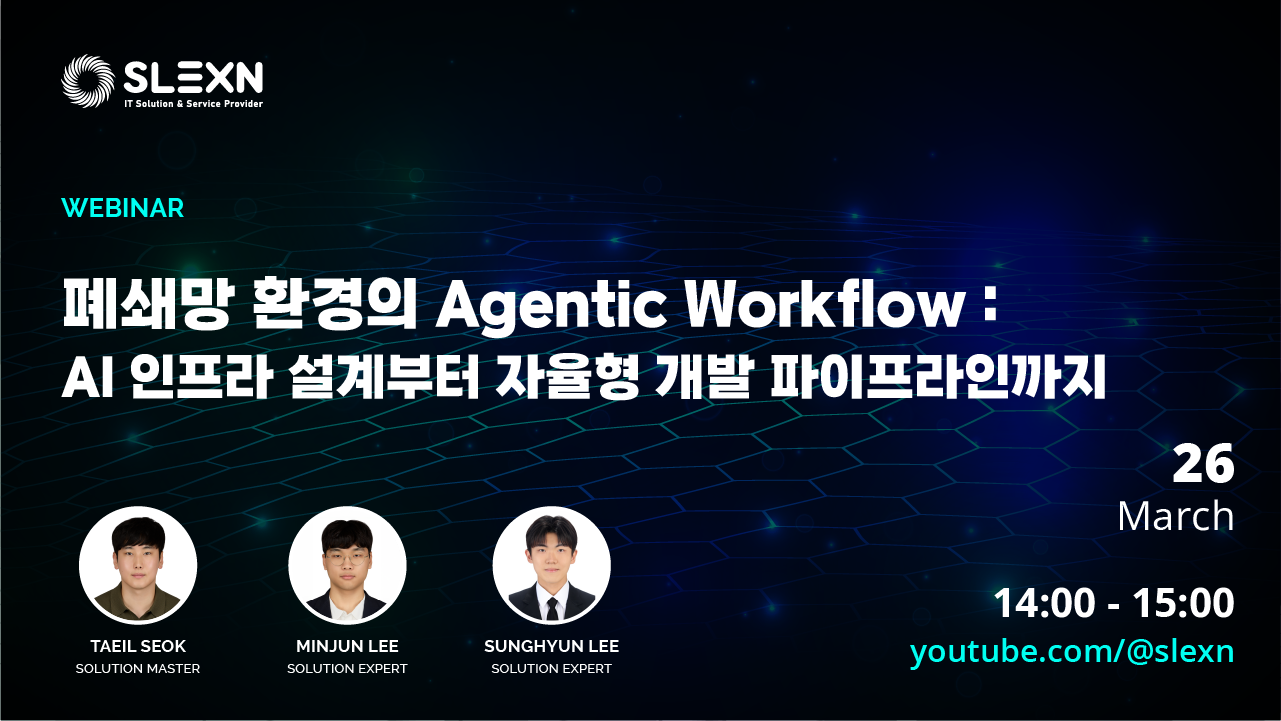 SLEXN
IT Solution & Service Provider

WEBINAR

폐쇄망 환경의 Agentic Workflow :
AI 인프라 설계부터 자율형 개발 파이프라인까지

26
March

14:00 - 15:00
youtube.com/@slexn

TAEIL SEOK
SOLUTION MASTER

MINJUN LEE
SOLUTION EXPERT

SUNGHYUN LEE
SOLUTION EXPERT